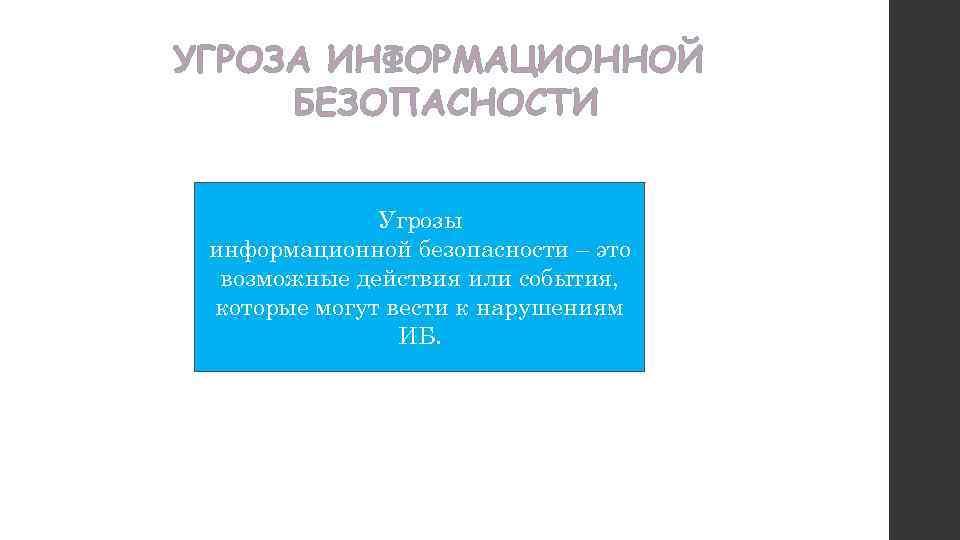 УГРОЗА ИНФОРМАЦИОННОЙ БЕЗОПАСНОСТИ

Угрозы информационной безопасности – это возможные действия или события, которые могут вести к нарушениям ИБ.